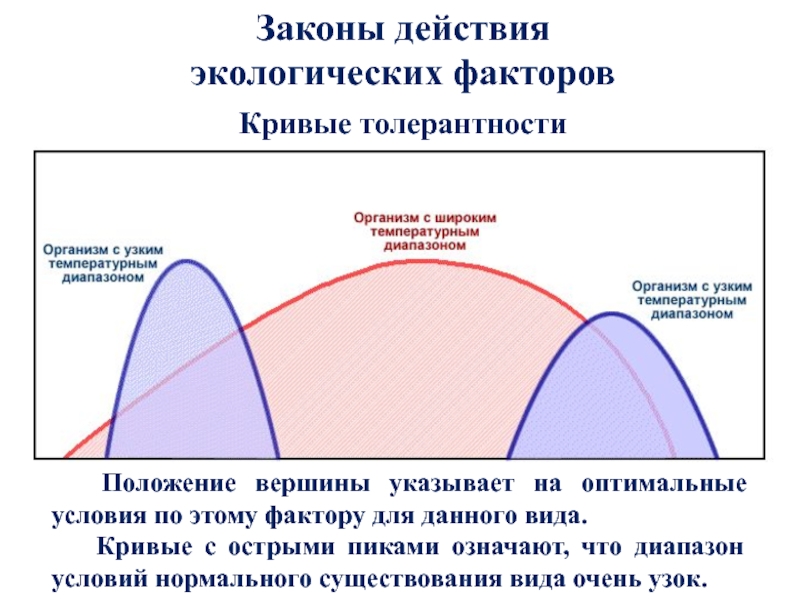 Законы действия экологических факторов

Кривые толерантности

Организм с узким температурным диапазоном

Организм с широким температурным диапазоном

Организм с узким температурным диапазоном

Положение вершины указывает на оптимальные условия по этому фактору для данного вида.

Кривые с острыми пиками означают, что диапазон условий нормального существования вида очень узок.